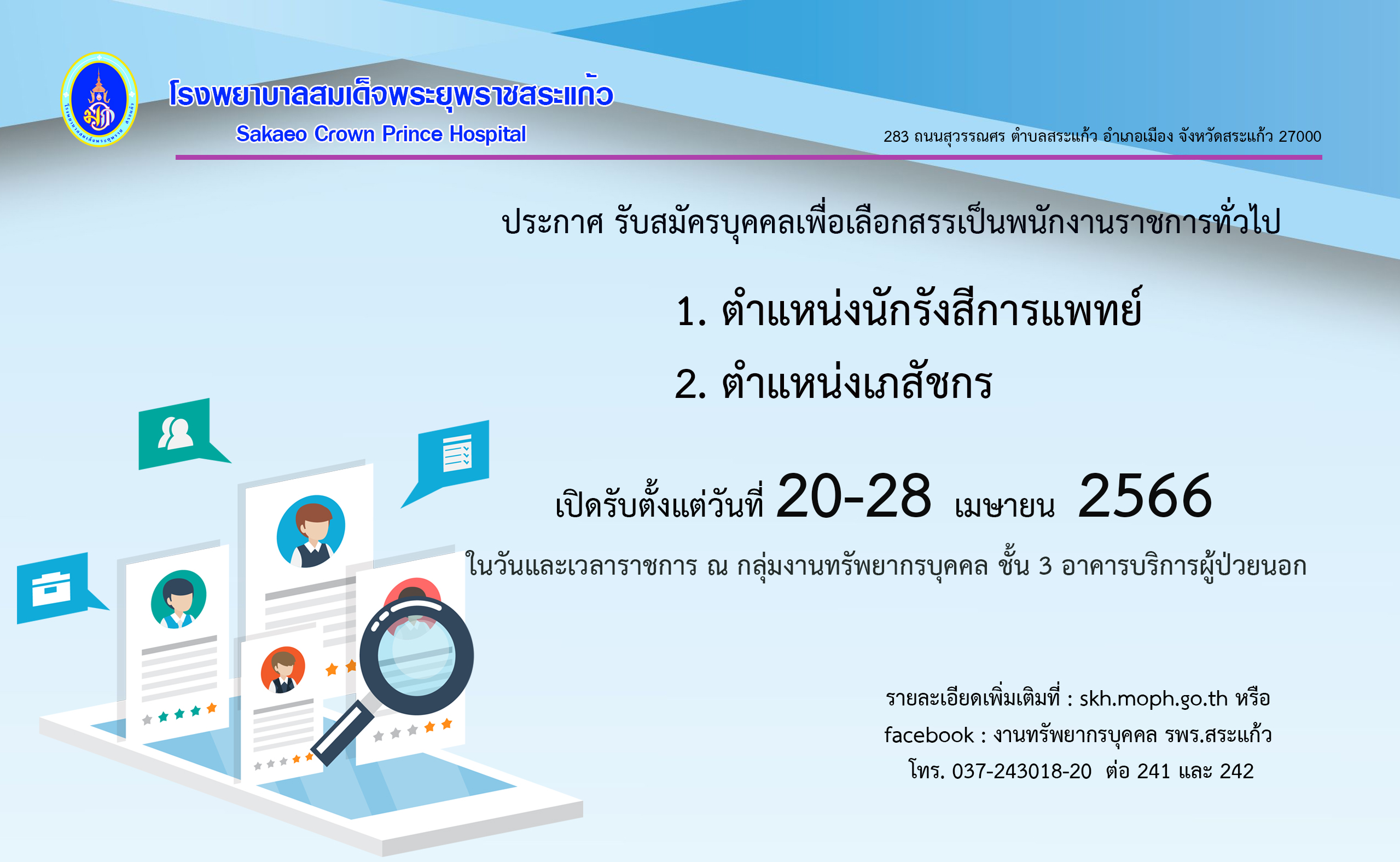 โรงพยาบาลสมเด็จพระยุพราชสระแก้ว
Sakaeo Crown Prince Hospital

283 ถนนสุวรรณศร ตำบลสระแก้ว อำเภอเมือง จังหวัดสระแก้ว 27000

ประกาศ รับสมัครบุคคลเพื่อเลือกสรรเป็นพนักงานราชการทั่วไป

1. ตำแหน่งนักรังสีการแพทย์

2. ตำแหน่งเภสัชกร

เปิดรับตั้งแต่วันที่ 20-28 เมษายน 2566

ในวันและเวลาราชการ ณ กลุ่มงานทรัพยากรบุคคล ชั้น 3 อาคารบริการผู้ป่วยนอก

รายละเอียดเพิ่มเติมที่ : skh.moph.go.th หรือ
facebook : งานทรัพยากรบุคคล รพร.สระแก้ว
โทร. 037-243018-20 ต่อ 241 และ 242